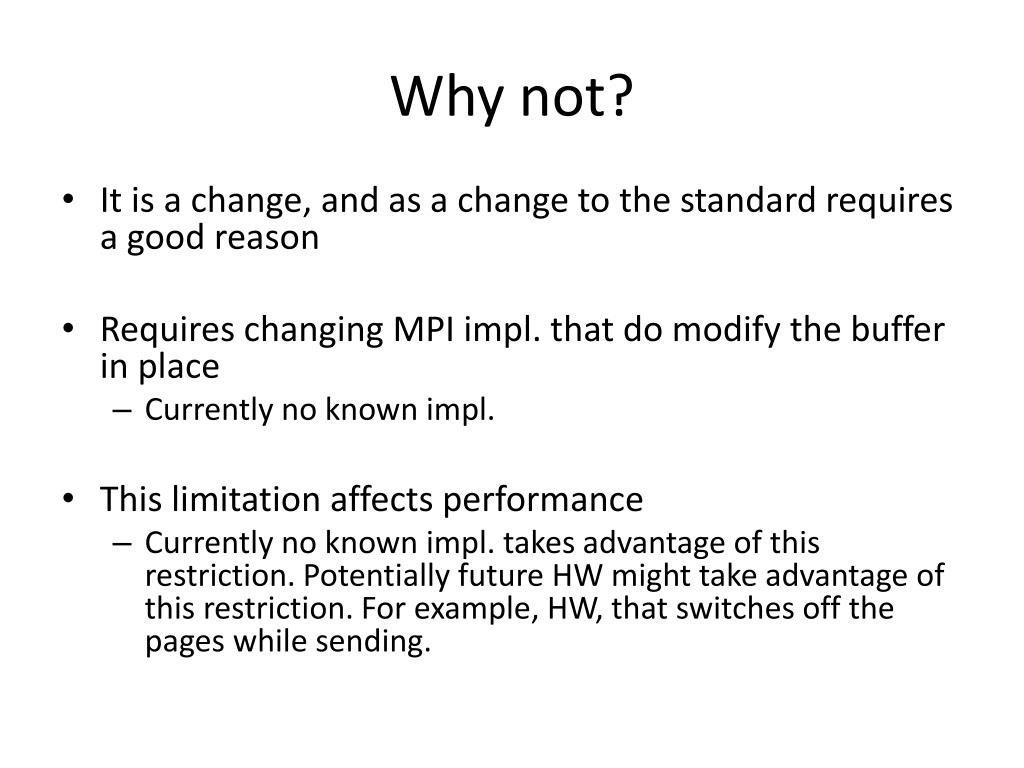 Why not?

• It is a change, and as a change to the standard requires a good reason

• Requires changing MPI impl. that do modify the buffer in place
– Currently no known impl.

• This limitation affects performance
– Currently no known impl. takes advantage of this restriction. Potentially future HW might take advantage of this restriction. For example, HW, that switches off the pages while sending.